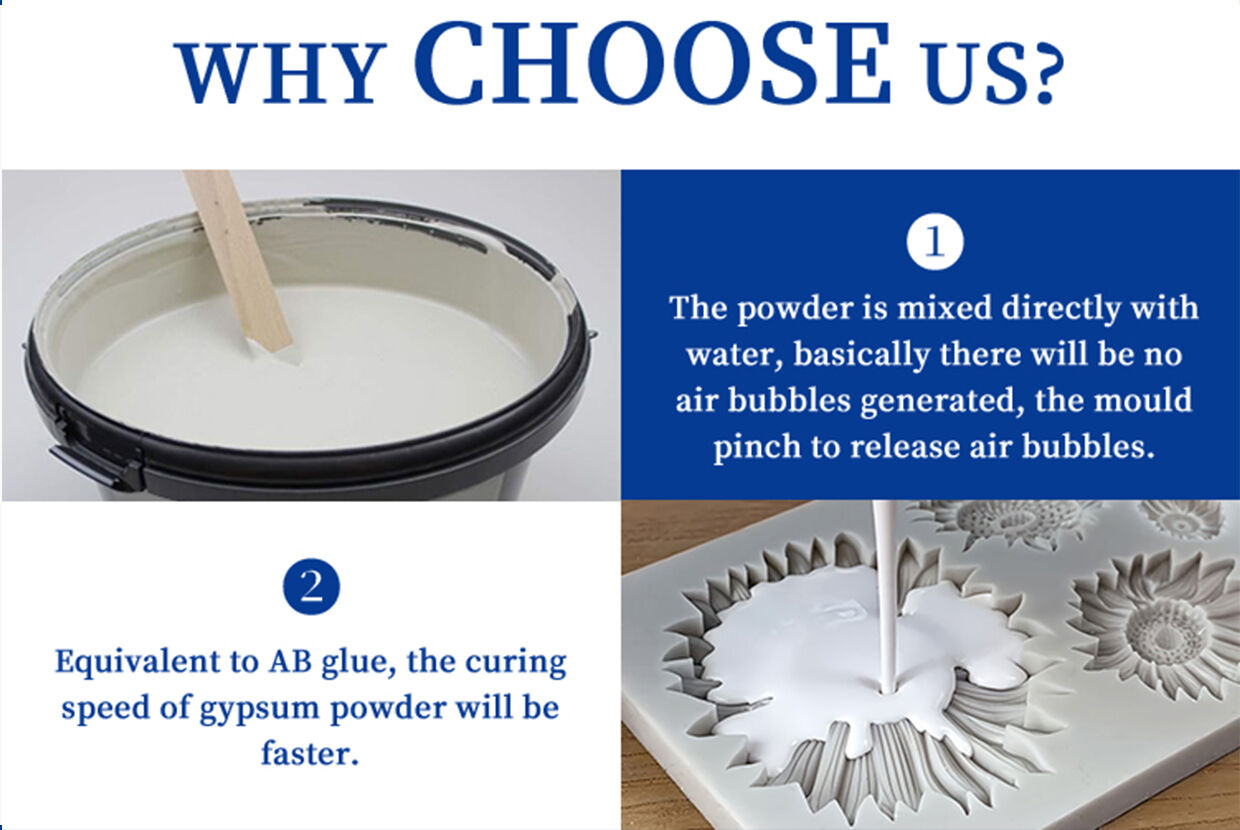 WHY CHOOSE US?

1

The powder is mixed directly with water, basically there will be no air bubbles generated, the mould pinch to release air bubbles.

2

Equivalent to AB glue, the curing speed of gypsum powder will be faster.